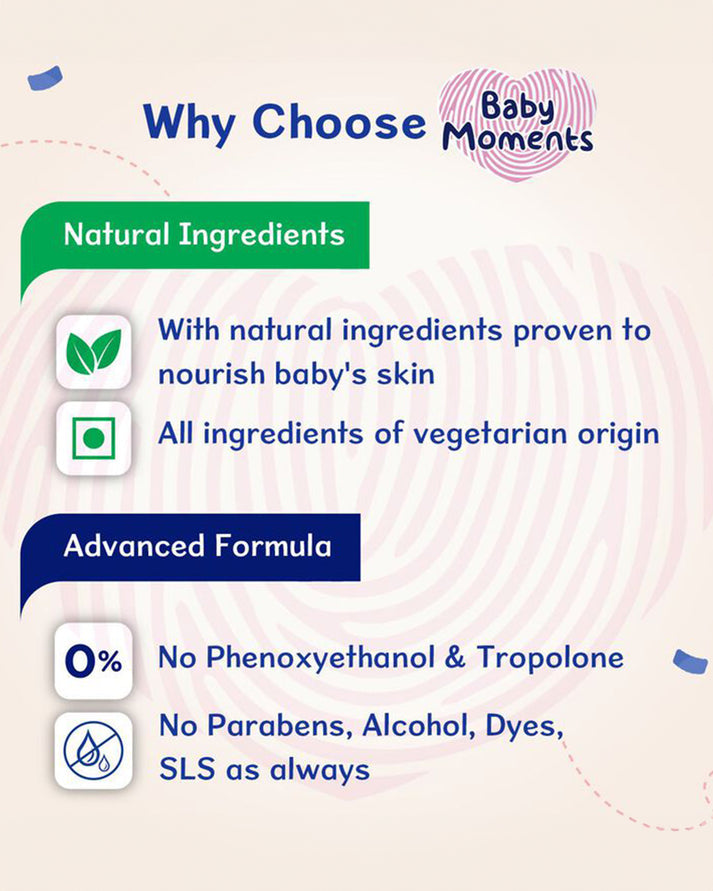 Why Choose Baby Moments

Natural Ingredients

With natural ingredients proven to nourish baby's skin

All ingredients of vegetarian origin

Advanced Formula

0%

No Phenoxyethanol & Tropolone

No Parabens, Alcohol, Dyes, SLS as always